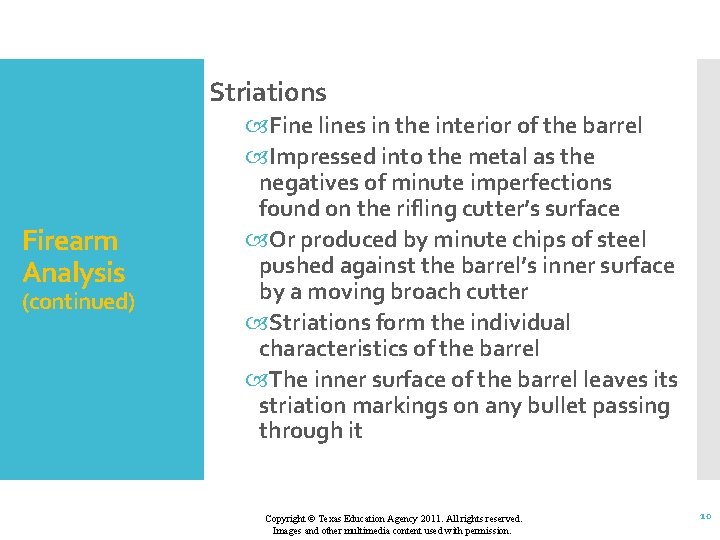 Firearm Analysis (continued)

Striations

Fine lines in the interior of the barrel

Impressed into the metal as the negatives of minute imperfections found on the rifling cutter's surface

Or produced by minute chips of steel pushed against the barrel's inner surface by a moving broach cutter

Striations form the individual characteristics of the barrel

The inner surface of the barrel leaves its striation markings on any bullet passing through it

Copyright © Texas Education Agency 2011. All rights reserved. Images and other multimedia content used with permission.

10